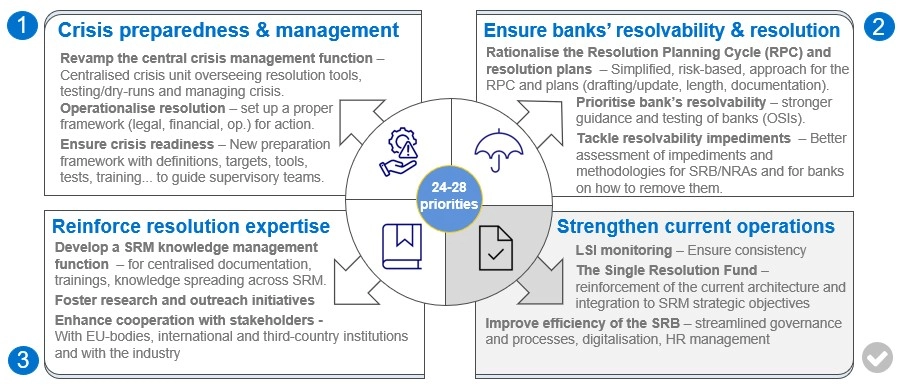 1

Crisis preparedness & management

Revamp the central crisis management function – Centralised crisis unit overseeing resolution tools, testing/dry-runs and managing crisis.

Operationalise resolution – set up a proper framework (legal, financial, op.) for action.

Ensure crisis readiness – New preparation framework with definitions, targets, tools, tests, training... to guide supervisory teams.

Ensure banks' resolvability & resolution

2

Rationalise the Resolution Planning Cycle (RPC) and resolution plans – Simplified, risk-based, approach for the RPC and plans (drafting/update, length, documentation).

Prioritise bank's resolvability – stronger guidance and testing of banks (OSIs).

Tackle resolvability impediments – Better assessment of impediments and methodologies for SRB/NRAs and for banks on how to remove them.

24-28 priorities

Reinforce resolution expertise

Develop a SRM knowledge management function – for centralised documentation, trainings, knowledge spreading across SRM.

Foster research and outreach initiatives

Enhance cooperation with stakeholders - With EU-bodies, international and third-country institutions and with the industry

3

Strengthen current operations

LSI monitoring – Ensure consistency

The Single Resolution Fund – reinforcement of the current architecture and integration to SRM strategic objectives

Improve efficiency of the SRB – streamlined governance and processes, digitalisation, HR management